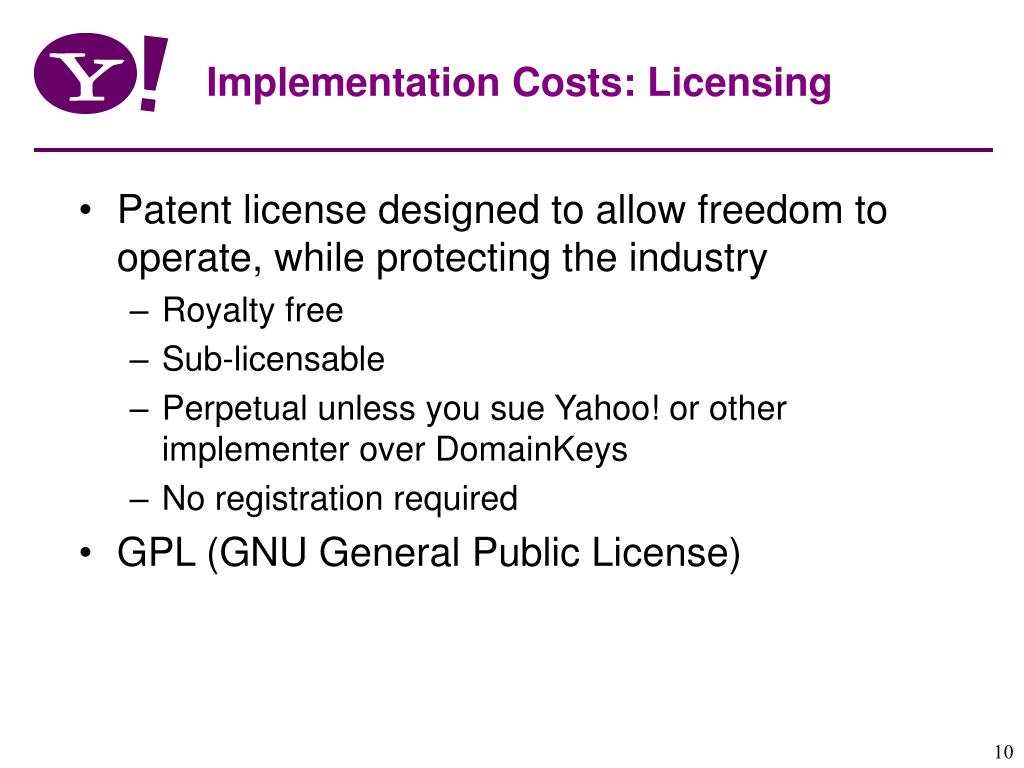 Y!

Implementation Costs: Licensing

• Patent license designed to allow freedom to operate, while protecting the industry
– Royalty free
– Sub-licensable
– Perpetual unless you sue Yahoo! or other implementer over DomainKeys
– No registration required
• GPL (GNU General Public License)

10